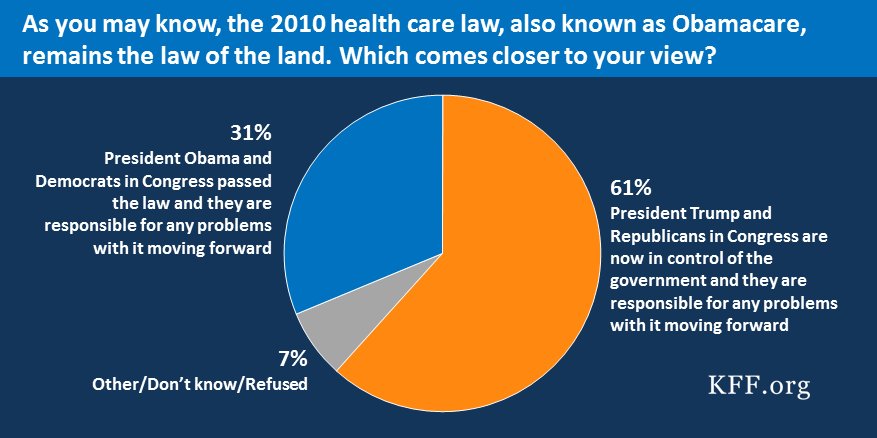 As you may know, the 2010 health care law, also known as Obamacare, remains the law of the land. Which comes closer to your view?

31%
President Obama and Democrats in Congress passed the law and they are responsible for any problems with it moving forward

61%
President Trump and Republicans in Congress are now in control of the government and they are responsible for any problems with it moving forward

7%
Other/Don't know/Refused

KFF.org